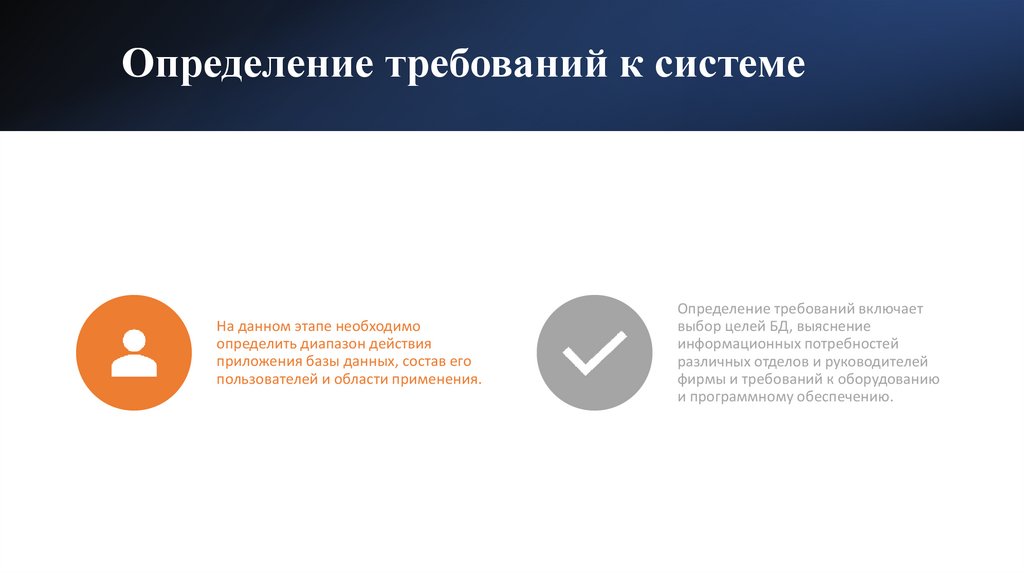 Определение требований к системе

На данном этапе необходимо определить диапазон действия приложения базы данных, состав его пользователей и области применения.

Определение требований включает выбор целей БД, выяснение информационных потребностей различных отделов и руководителей фирмы и требований к оборудованию и программному обеспечению.